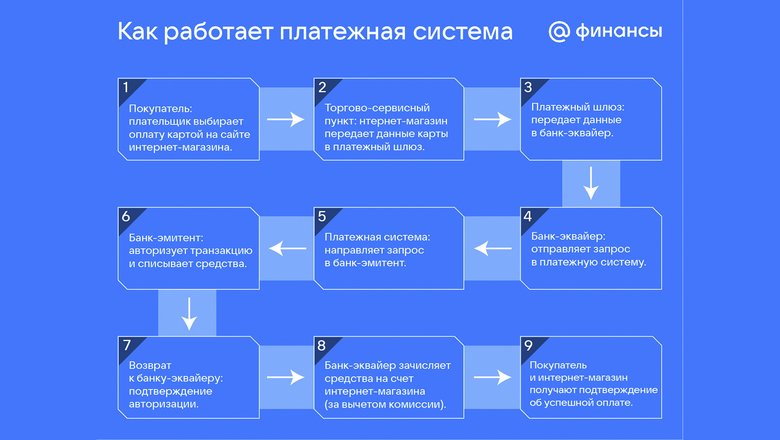 Как работает платежная система

@ финансы

1
Покупатель: плательщик выбирает оплату картой на сайте интернет-магазина.

2
Торгово-сервисный пункт: нтернет-магазин передает данные карты в платежный шлюз.

3
Платежный шлюз: передает данные в банк-эквайер.

4
Банк-эквайер: отправляет запрос в платежную систему.

5
Платежная система: направляет запрос в банк-эмитент.

6
Банк-эмитент: авторизует транзакцию и списывает средства.

7
Возврат к банку-эквайеру: подтверждение авторизации.

8
Банк-эквайер зачисляет средства на счет интернет-магазина (за вычетом комиссии).

9
Покупатель и интернет-магазин получают подтверждение об успешной оплате.